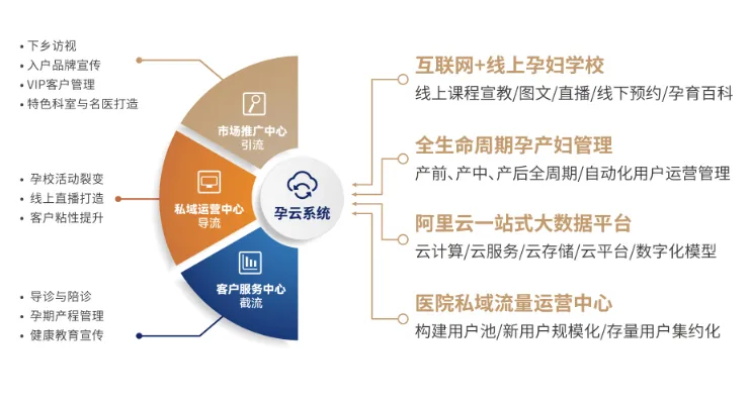 • 下乡访视
• 入户品牌宣传
• VIP客户管理
• 特色科室与名医打造

• 孕校活动裂变
• 线上直播打造
• 客户粘性提升

• 导诊与陪诊
• 孕期产程管理
• 健康教育宣传

市场推广中心
引流

私域运营中心
导流

客户服务中心
截流

孕云系统

互联网+线上孕妇学校
线上课程宣教/图文/直播/线下预约/孕育百科

全生命周期孕产妇管理
产前、产中、产后全周期/自动化用户运营管理

阿里云一站式大数据平台
云计算/云服务/云存储/云平台/数字化模型

医院私域流量运营中心
构建用户池/新用户规模化/存量用户集约化